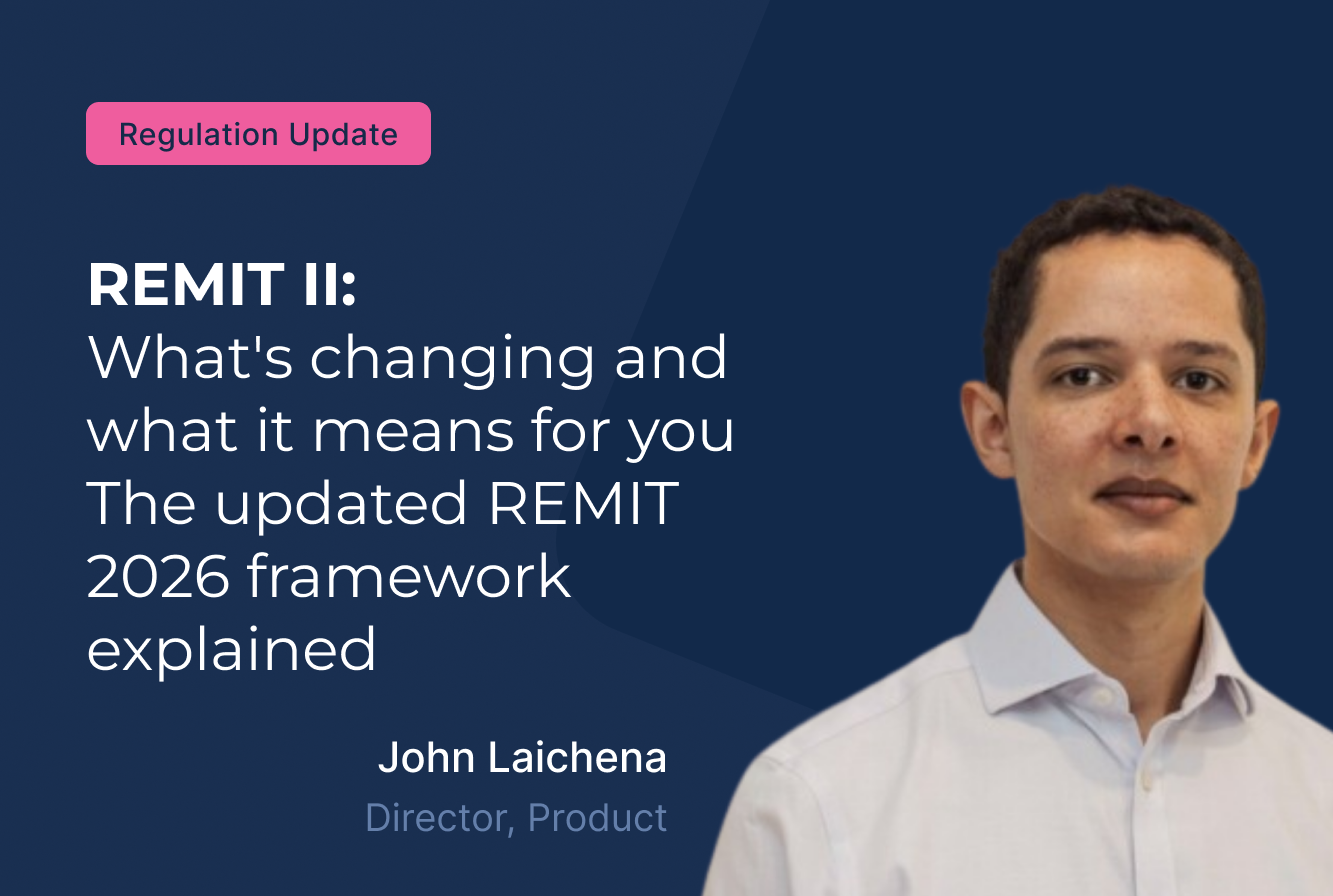 Regulation Update

REMIT II:
What's changing and what it means for you The updated REMIT 2026 framework explained

John Laichena
Director, Product